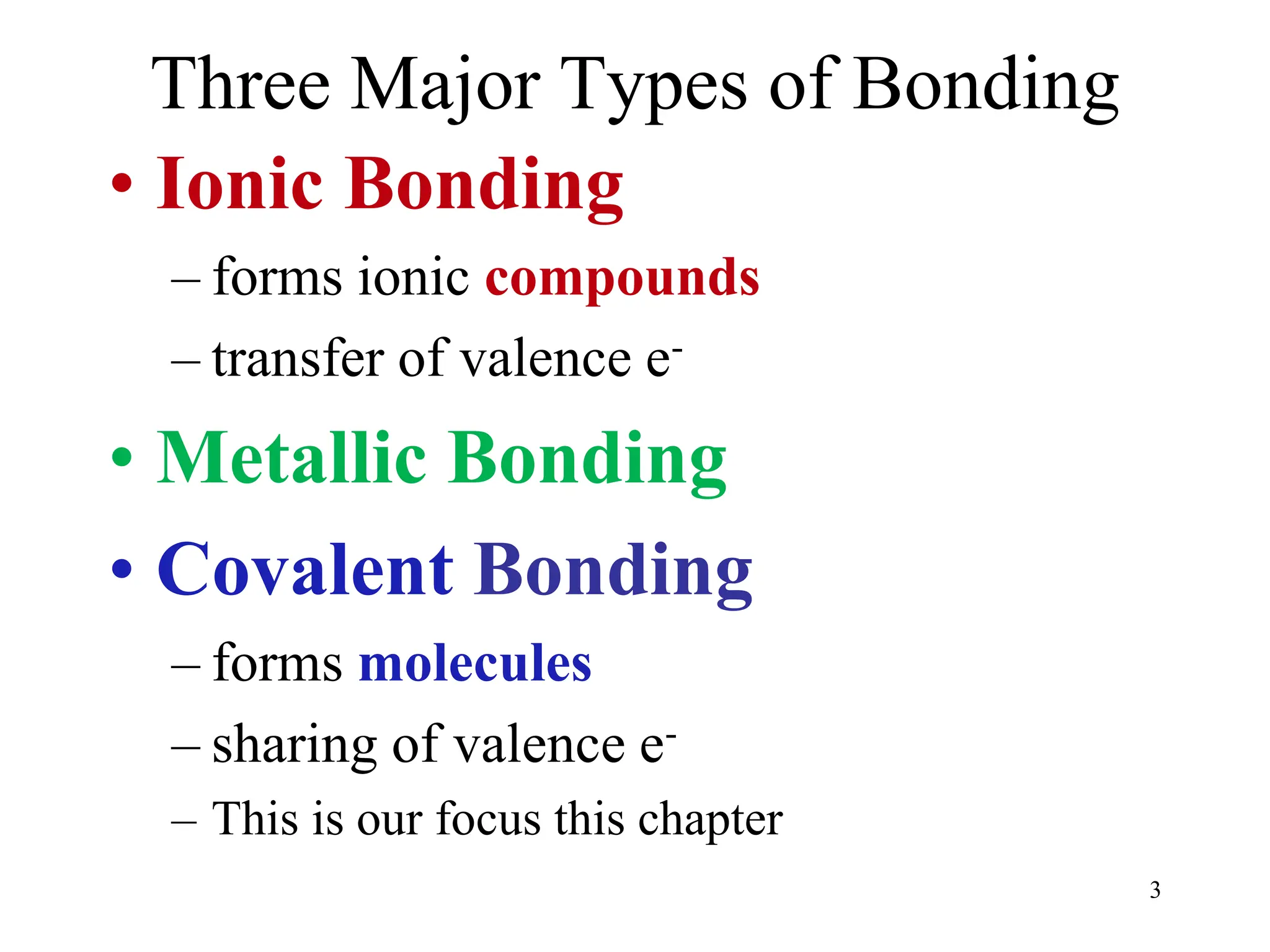 Three Major Types of Bonding

• Ionic Bonding

– forms ionic compounds

– transfer of valence $e^-$

• Metallic Bonding

• Covalent Bonding

– forms molecules

– sharing of valence $e^-$

– This is our focus this chapter

3